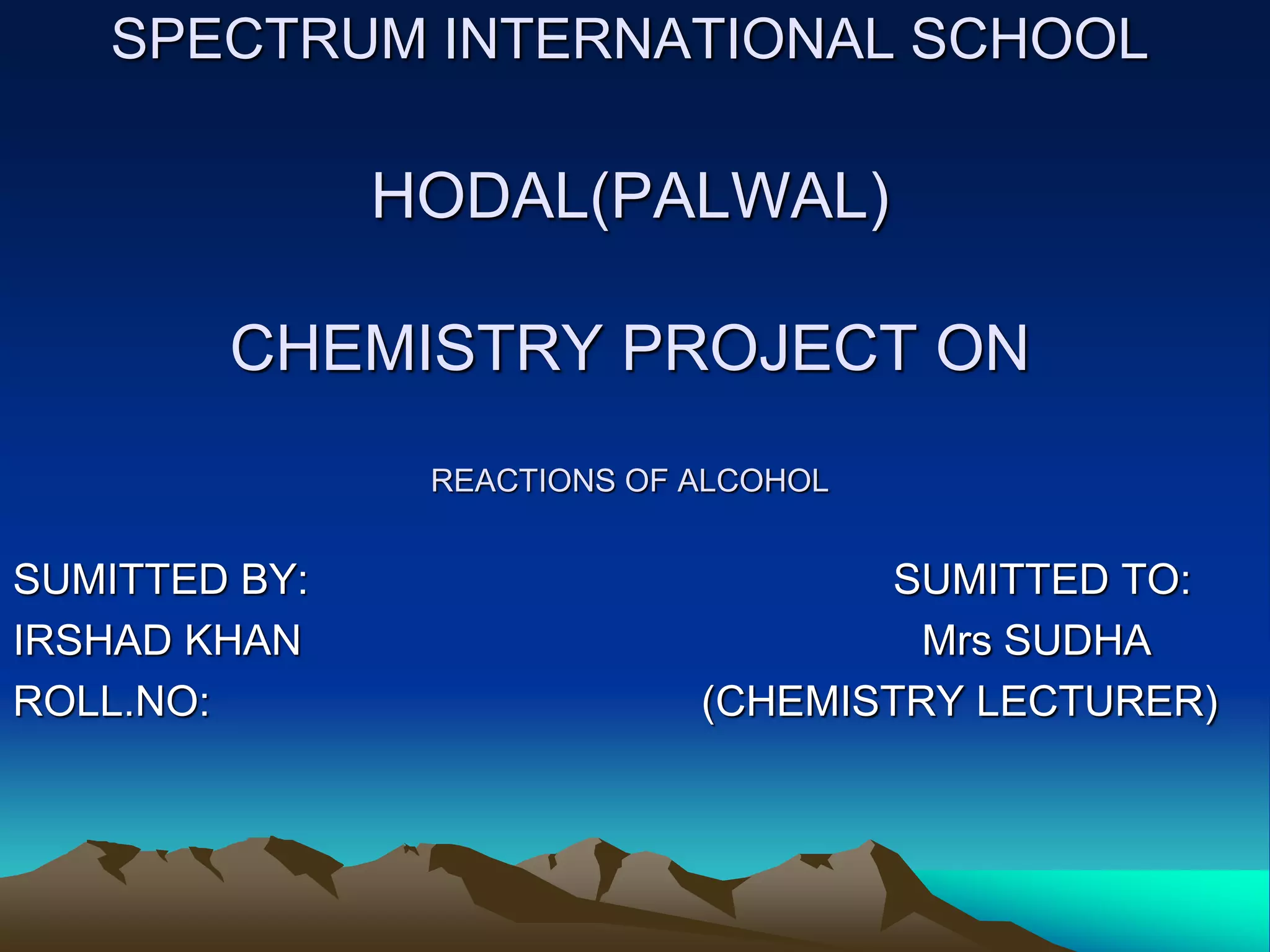 SPECTRUM INTERNATIONAL SCHOOL

HODAL(PALWAL)

CHEMISTRY PROJECT ON

REACTIONS OF ALCOHOL

SUMITTED BY:
IRSHAD KHAN
ROLL.NO:

SUMITTED TO:
Mrs SUDHA
(CHEMISTRY LECTURER)